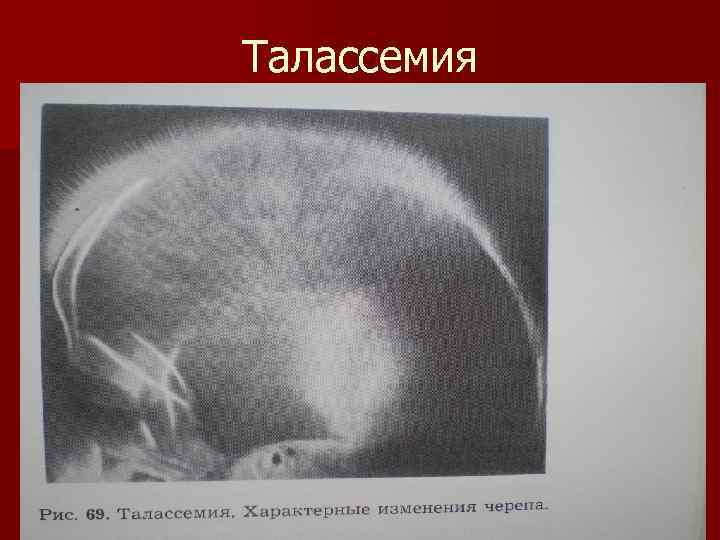 Талассемия

Рис. 69. Талассемия. Характерные изменения черепа.